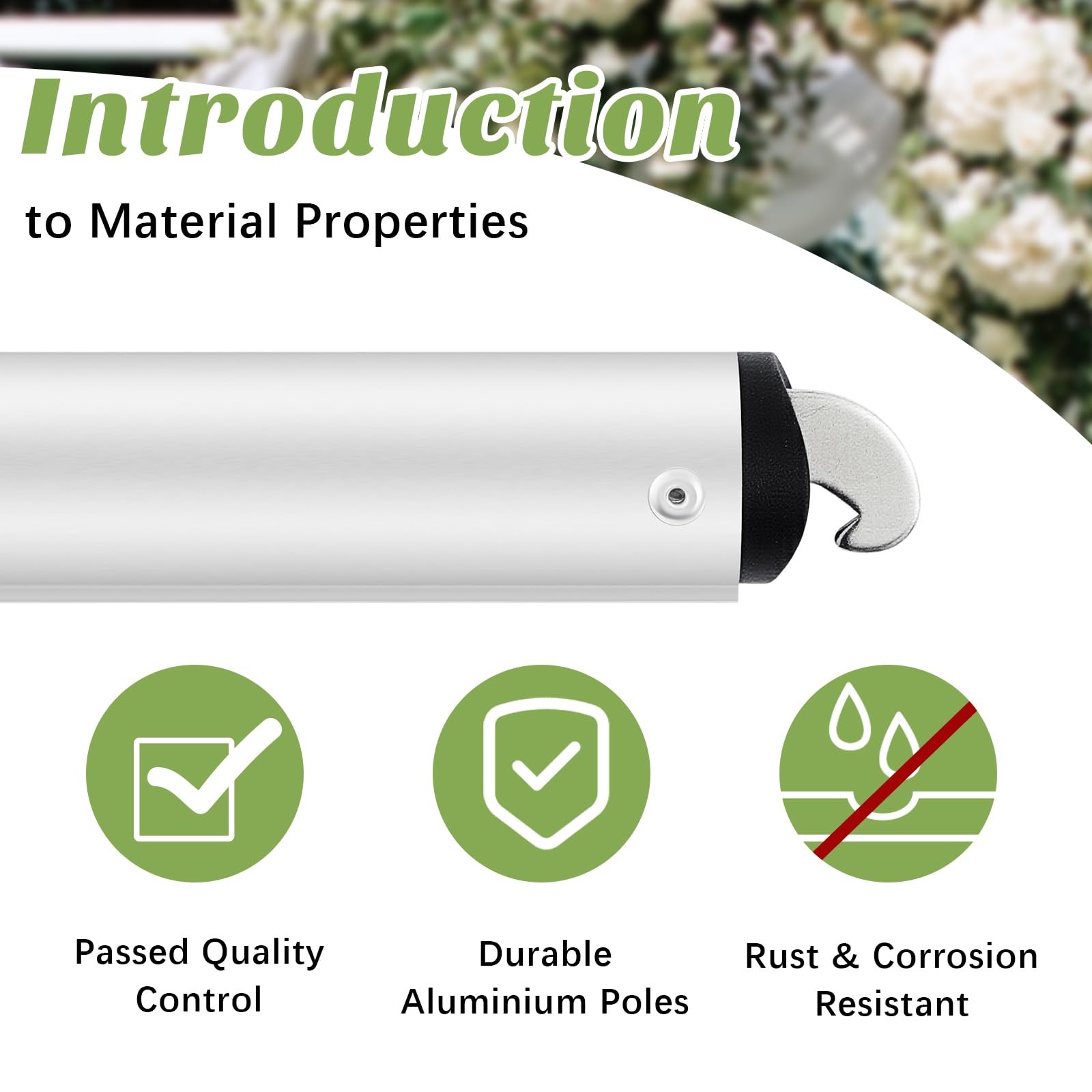 Introduction

to Material Properties

Passed Quality Control

Durable Aluminium Poles

Rust & Corrosion Resistant